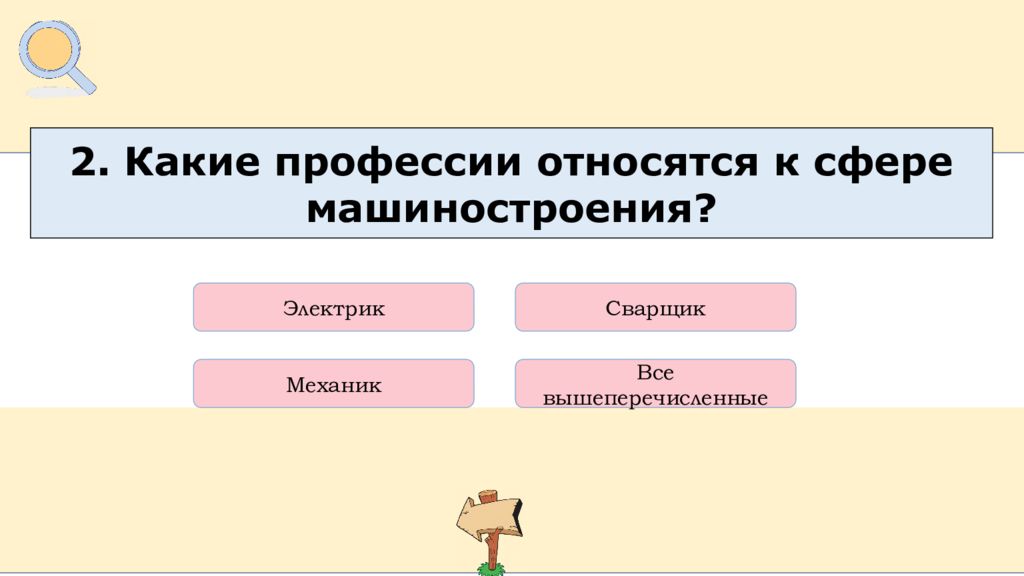 2. Какие профессии относятся к сфере машиностроения?

Электрик

Сварщик

Механик

Все вышеперечисленные